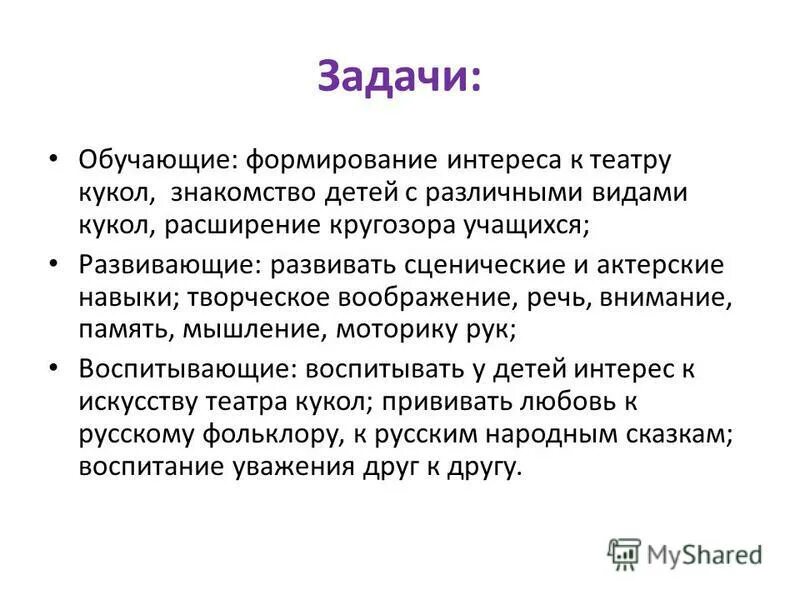 Задачи:

• Обучающие: формирование интереса к театру кукол, знакомство детей с различными видами кукол, расширение кругозора учащихся;

• Развивающие: развивать сценические и актерские навыки; творческое воображение, речь, внимание, память, мышление, моторику рук;

• Воспитывающие: воспитывать у детей интерес к искусству театра кукол; прививать любовь к русскому фольклору, к русским народным сказкам; воспитание уважения друг к другу.

MyShared